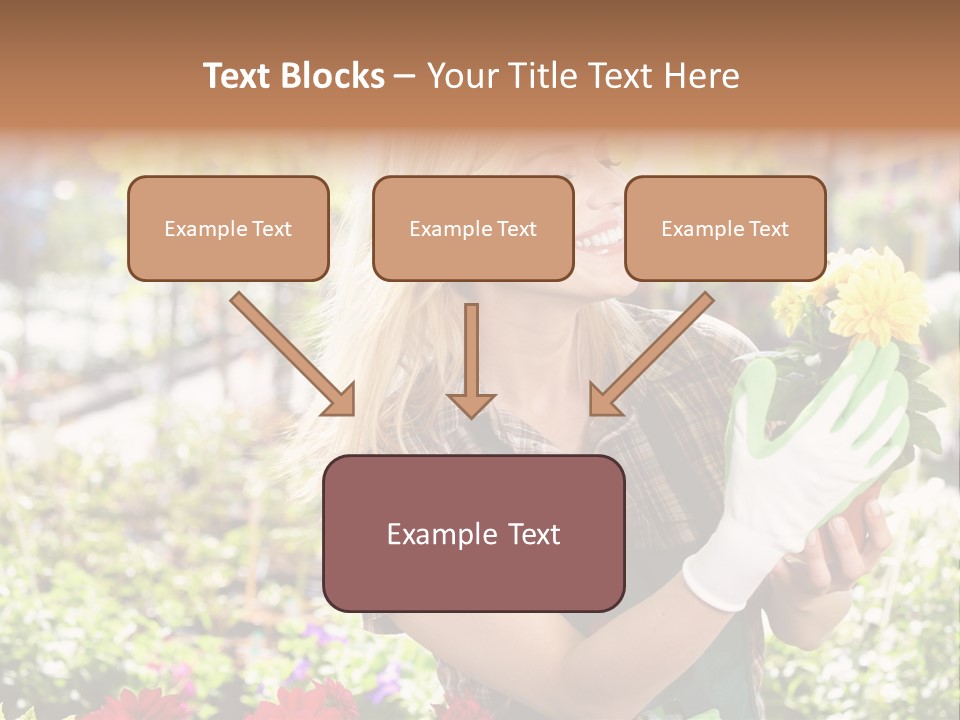 Text Blocks – Your Title Text Here

Example Text

Example Text

Example Text

Example Text